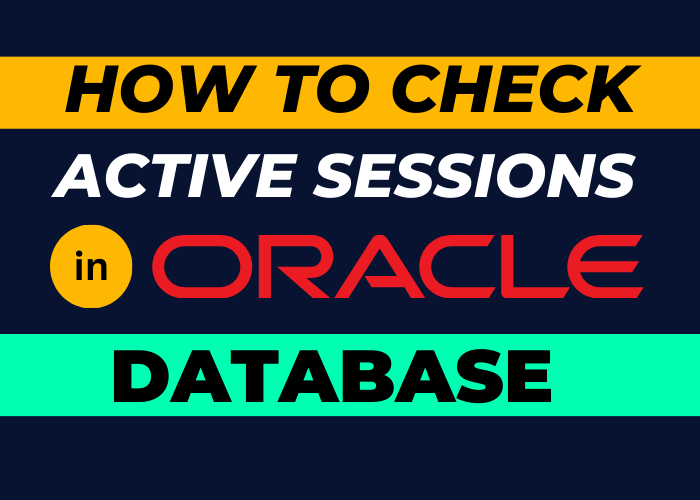 HOW TO CHECK

ACTIVE SESSIONS

in ORACLE

DATABASE